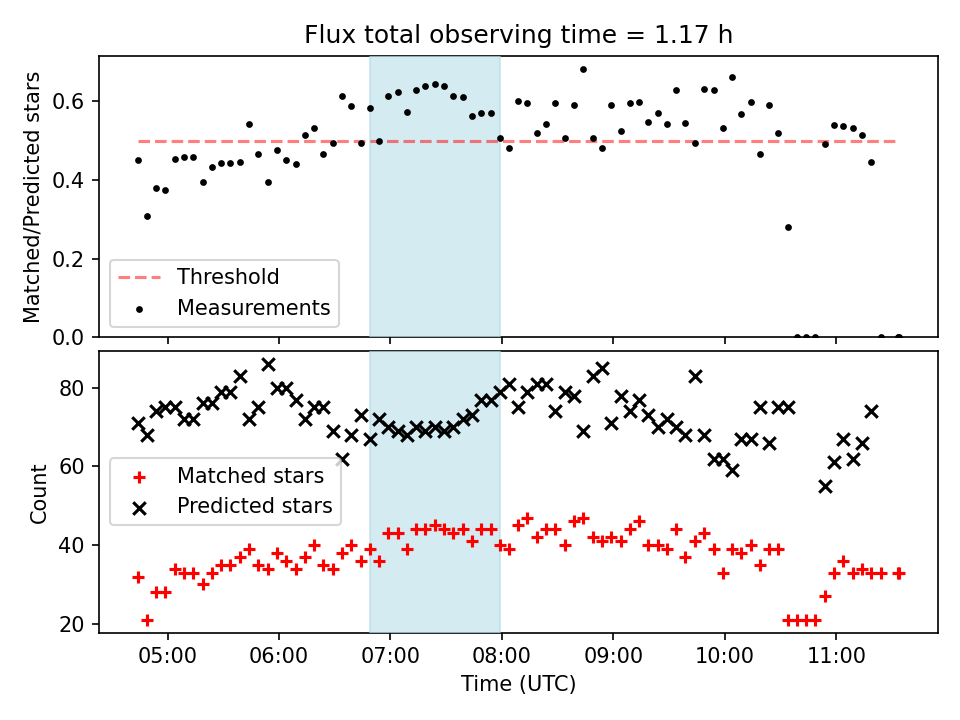 Flux total observing time = 1.17 h

Matched/Predicted stars

0.6
0.4
0.2
0.0

Threshold
Measurements

Count

80
60
40
20

Matched stars
Predicted stars

05:00
06:00
07:00
08:00
09:00
10:00
11:00

Time (UTC)